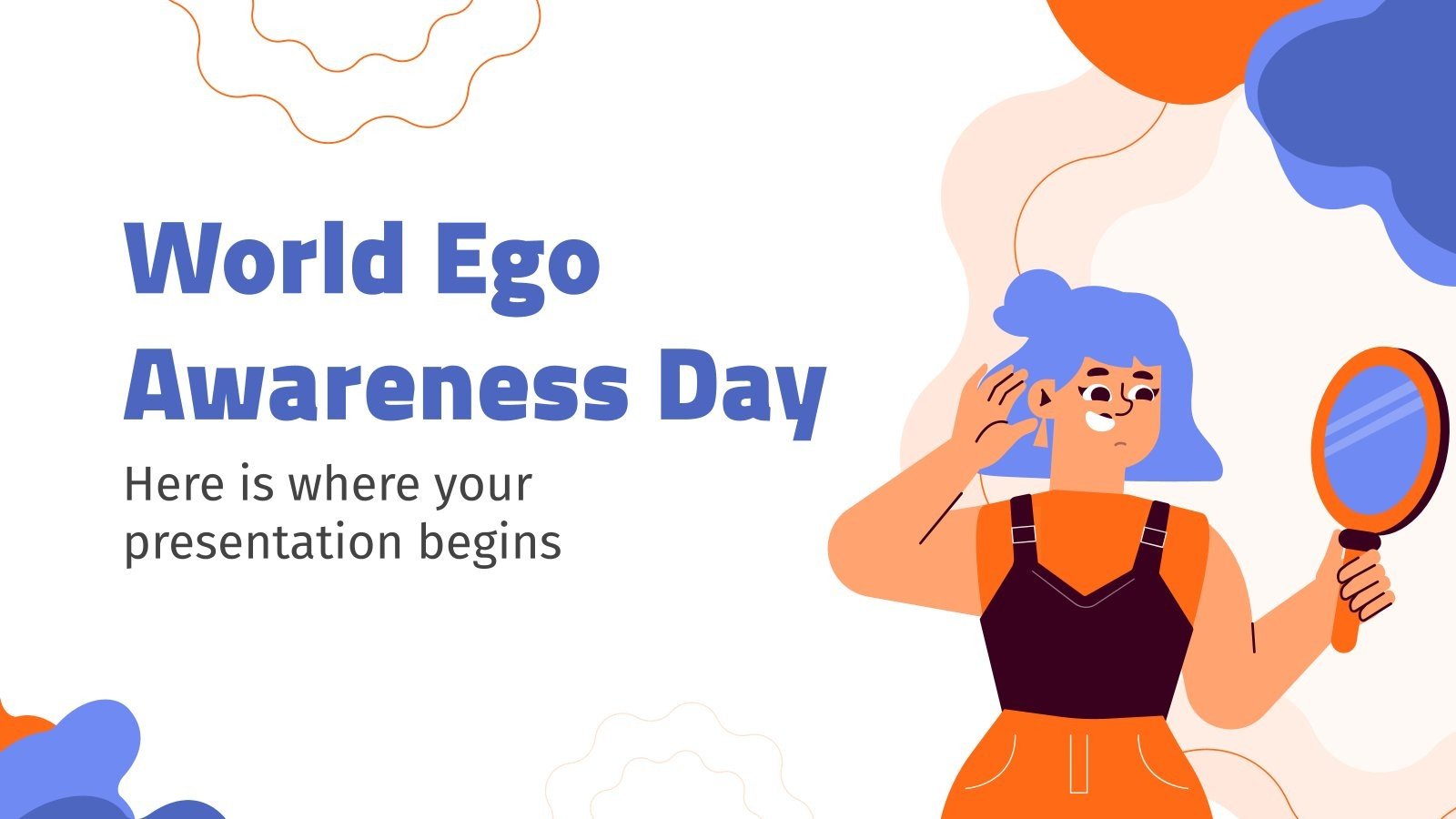 World Ego Awareness Day

Here is where your presentation begins